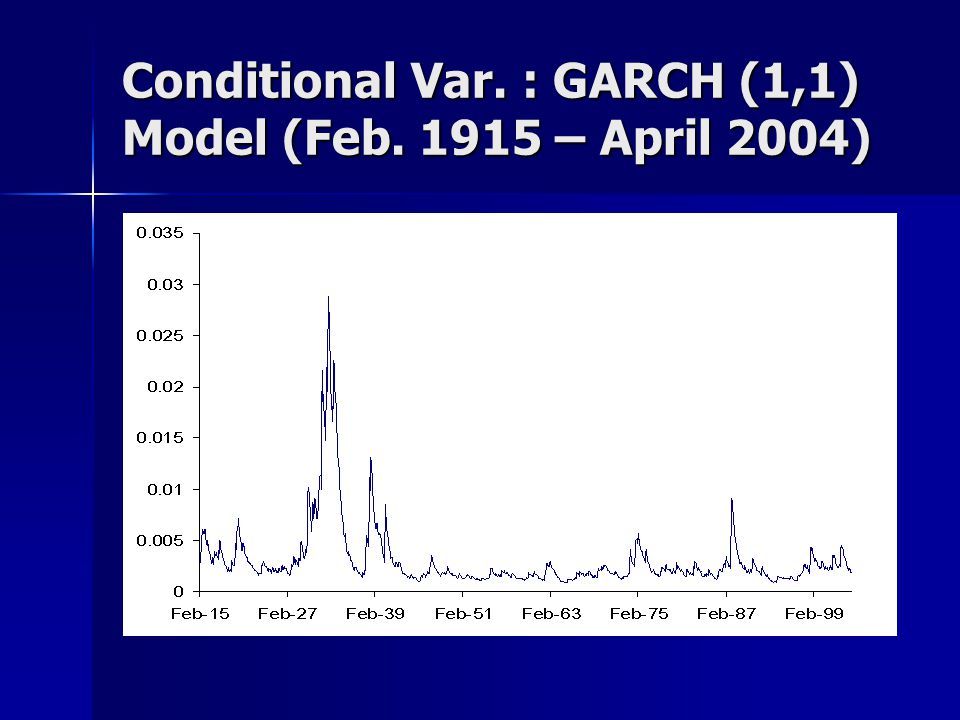 Conditional Var. : GARCH (1,1) Model (Feb. 1915 – April 2004)

0.035
0.03
0.025
0.02
0.015
0.01
0.005
0

Feb-15 Feb-27 Feb-39 Feb-51 Feb-63 Feb-75 Feb-87 Feb-99